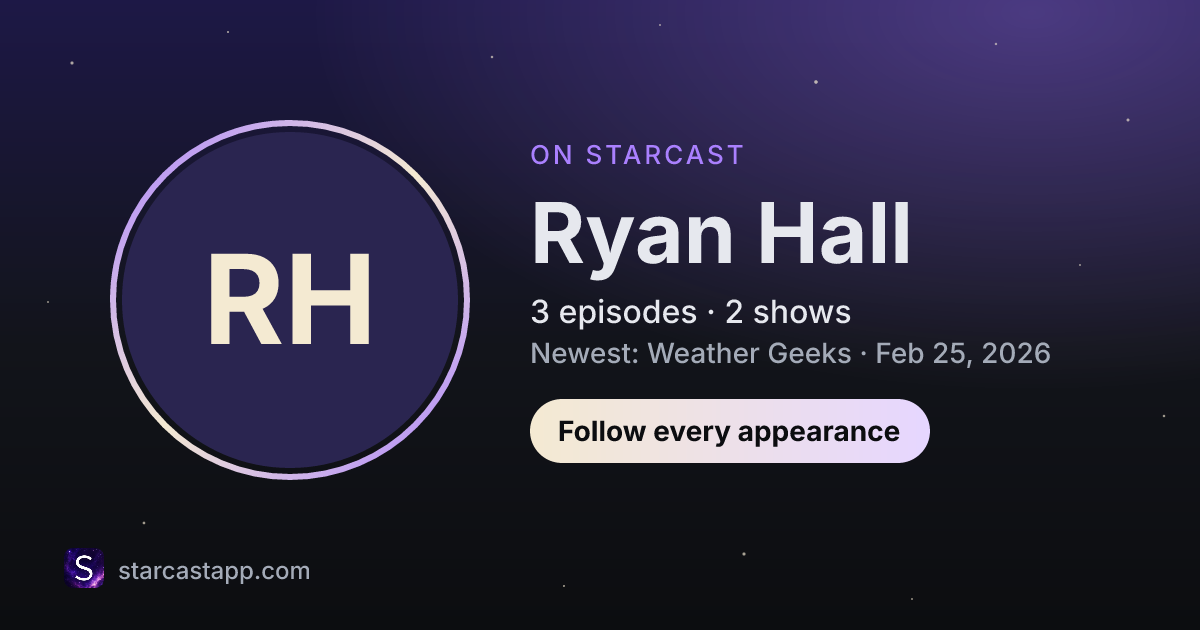 RH

ON STARCAST

Ryan Hall

3 episodes · 2 shows

Newest: Weather Geeks · Feb 25, 2026

Follow every appearance

S

starcastapp.com